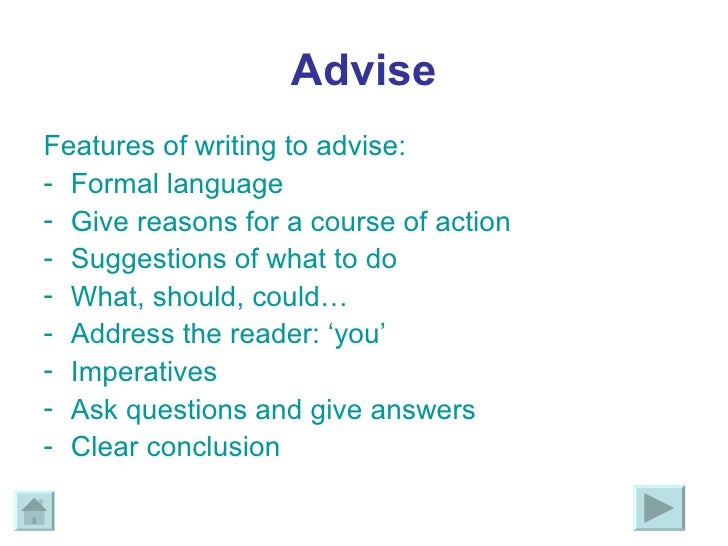 Advise

Features of writing to advise:
- Formal language
- Give reasons for a course of action
- Suggestions of what to do
- What, should, could…
- Address the reader: ‘you’
- Imperatives
- Ask questions and give answers
- Clear conclusion